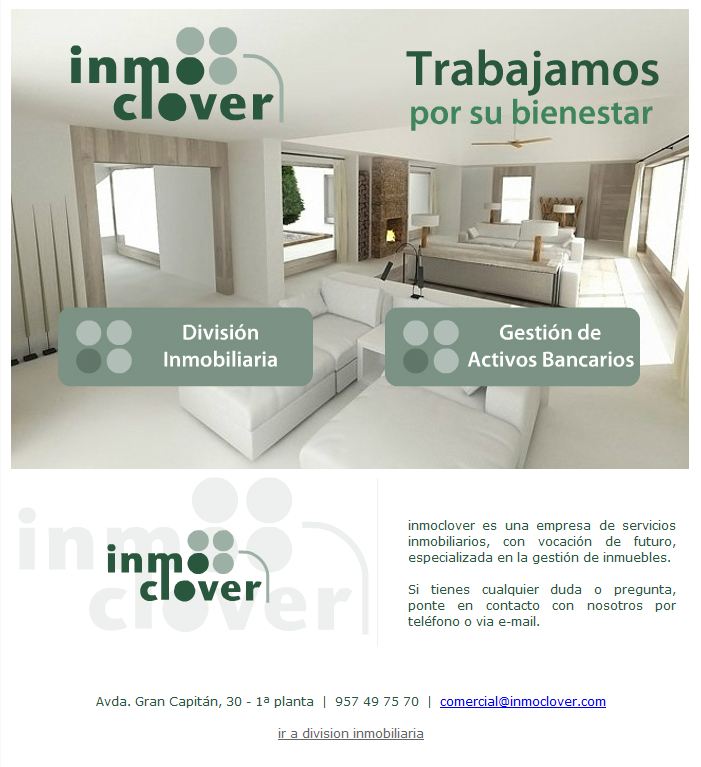 inmo
clover

Trabajamos
por su bienestar

División
Inmobiliaria

Gestión de
Activos Bancarios

inmo
clover

inmo
clover

inmoclover es una empresa de servicios inmobiliarios, con vocación de futuro, especializada en la gestión de inmuebles.

Si tienes cualquier duda o pregunta, ponte en contacto con nosotros por teléfono o via e-mail.

Avda. Gran Capitán, 30 - 1ª planta | 957 49 75 70 | comercial@inmoclover.com

ir a division inmobiliaria